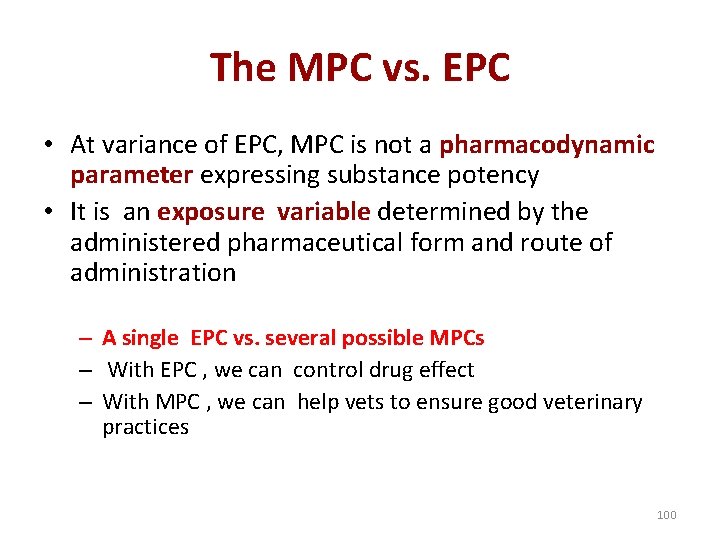 The MPC vs. EPC

• At variance of EPC, MPC is not a pharmacodynamic parameter expressing substance potency
• It is an exposure variable determined by the administered pharmaceutical form and route of administration

– A single EPC vs. several possible MPCs
– With EPC , we can control drug effect
– With MPC , we can help vets to ensure good veterinary practices

100